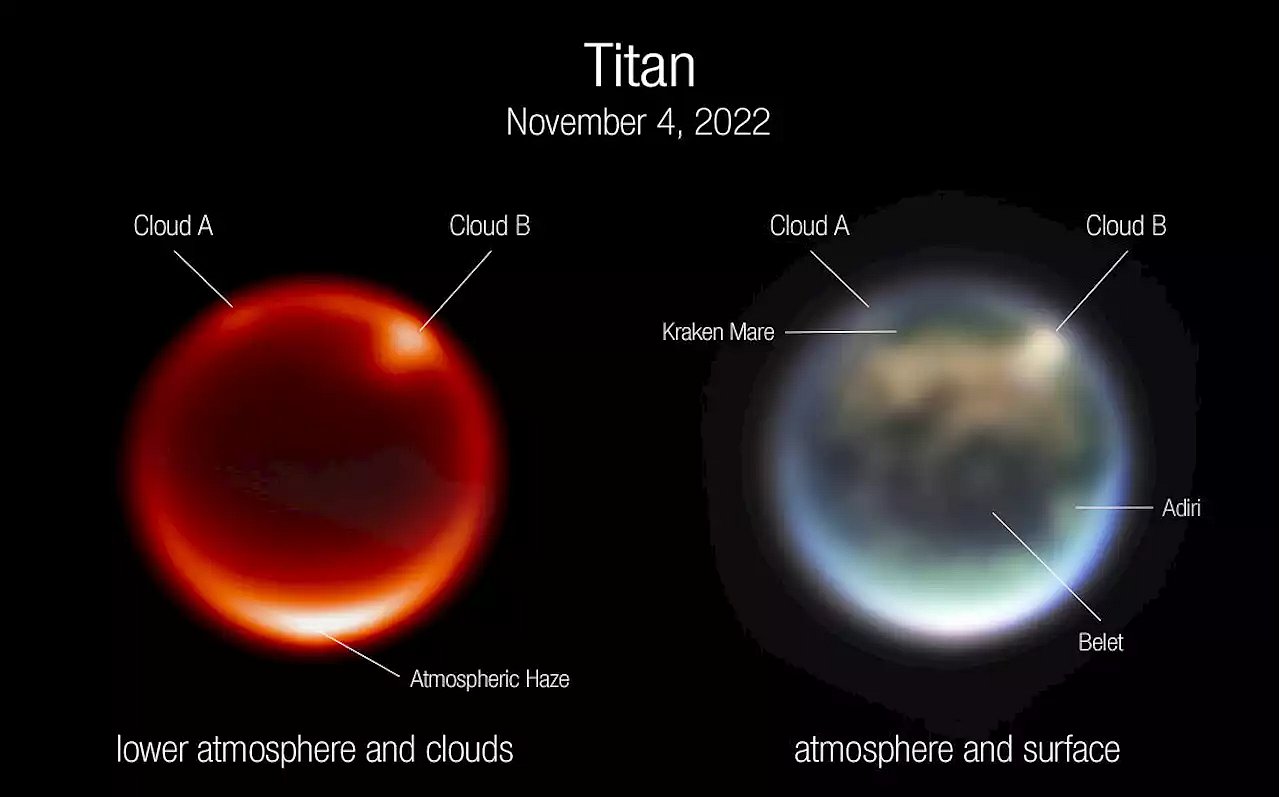 Titan
November 4, 2022

Cloud A
Cloud B
Atmospheric Haze
lower atmosphere and clouds

Cloud A
Cloud B
Kraken Mare
Adiri
Belet
atmosphere and surface